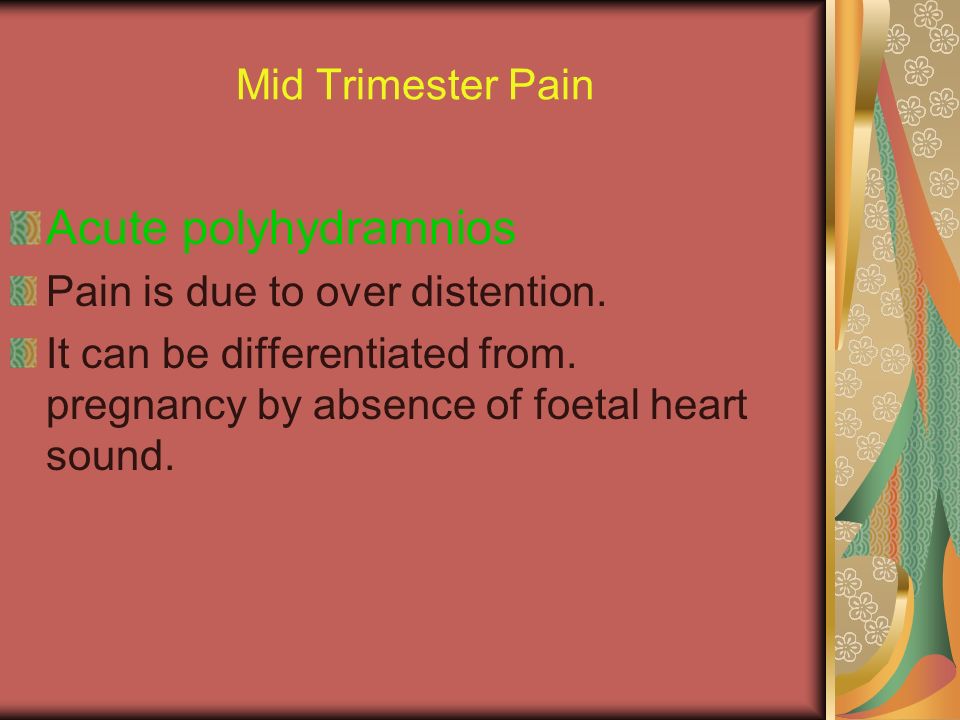 Mid Trimester Pain

Acute polyhydramnios

Pain is due to over distention.

It can be differentiated from. pregnancy by absence of foetal heart sound.